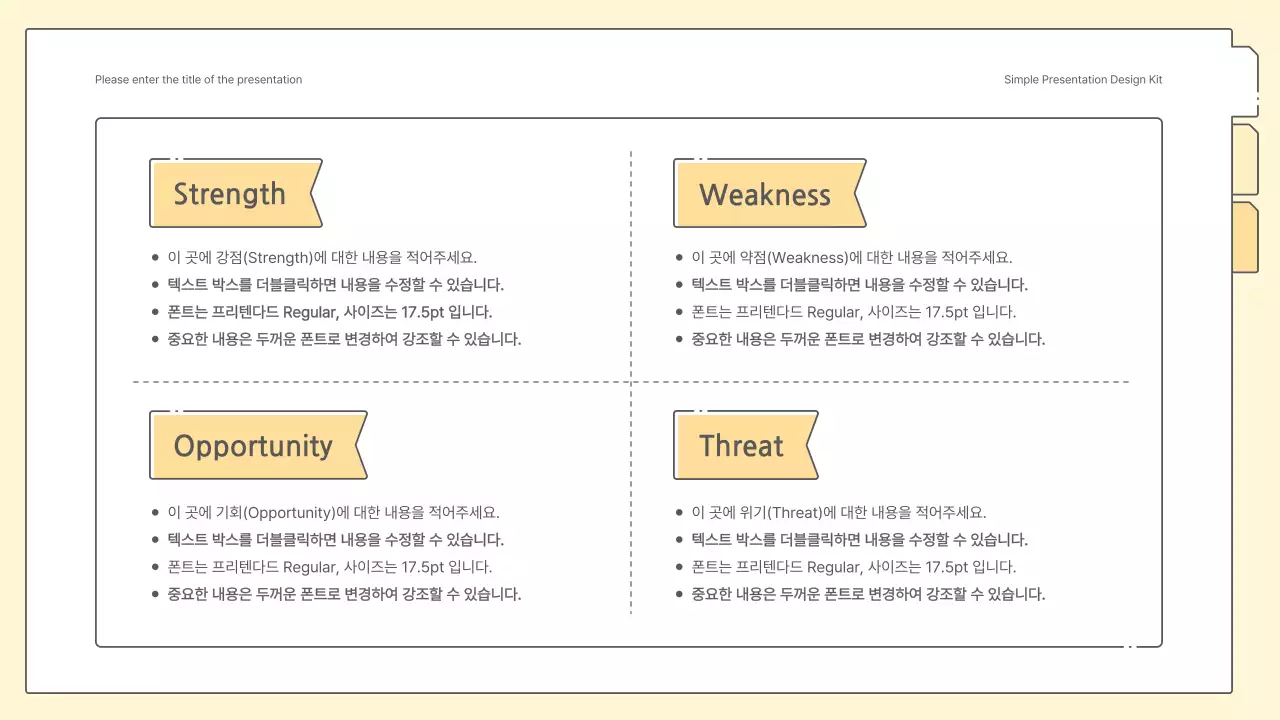 Please enter the title of the presentation

Simple Presentation Design Kit

Strength

- 이 곳에 강점(Strength)에 대한 내용을 적어주세요.
- 텍스트 박스를 더블클릭하면 내용을 수정할 수 있습니다.
- 폰트는 프리텐다드 Regular, 사이즈는 17.5pt 입니다.
- 중요한 내용은 두꺼운 폰트로 변경하여 강조할 수 있습니다.

Weakness

- 이 곳에 약점(Weakness)에 대한 내용을 적어주세요.
- 텍스트 박스를 더블클릭하면 내용을 수정할 수 있습니다.
- 폰트는 프리텐다드 Regular, 사이즈는 17.5pt 입니다.
- 중요한 내용은 두꺼운 폰트로 변경하여 강조할 수 있습니다.

Opportunity

- 이 곳에 기회(Opportunity)에 대한 내용을 적어주세요.
- 텍스트 박스를 더블클릭하면 내용을 수정할 수 있습니다.
- 폰트는 프리텐다드 Regular, 사이즈는 17.5pt 입니다.
- 중요한 내용은 두꺼운 폰트로 변경하여 강조할 수 있습니다.

Threat

- 이 곳에 위기(Threat)에 대한 내용을 적어주세요.
- 텍스트 박스를 더블클릭하면 내용을 수정할 수 있습니다.
- 폰트는 프리텐다드 Regular, 사이즈는 17.5pt 입니다.
- 중요한 내용은 두꺼운 폰트로 변경하여 강조할 수 있습니다.